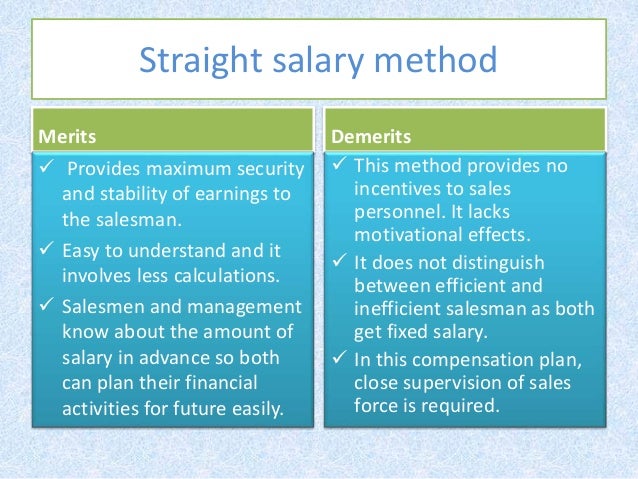 Straight salary method

Merits

✓ Provides maximum security and stability of earnings to the salesman.

✓ Easy to understand and it involves less calculations.

✓ Salesmen and management know about the amount of salary in advance so both can plan their financial activities for future easily.

Demerits

✓ This method provides no incentives to sales personnel. It lacks motivational effects.

✓ It does not distinguish between efficient and inefficient salesman as both get fixed salary.

✓ In this compensation plan, close supervision of sales force is required.